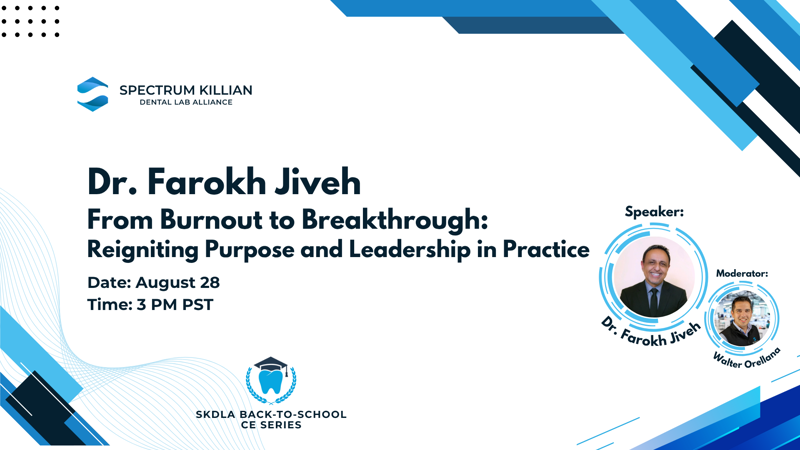 SPECTRUM KILLIAN
DENTAL LAB ALLIANCE

Dr. Farokh Jiveh
From Burnout to Breakthrough:
Reigniting Purpose and Leadership in Practice

Date: August 28
Time: 3 PM PST

Speaker:
Dr. Farokh Jiveh

Moderator:
Walter Orellana

SKDLA BACK-TO-SCHOOL
CE SERIES